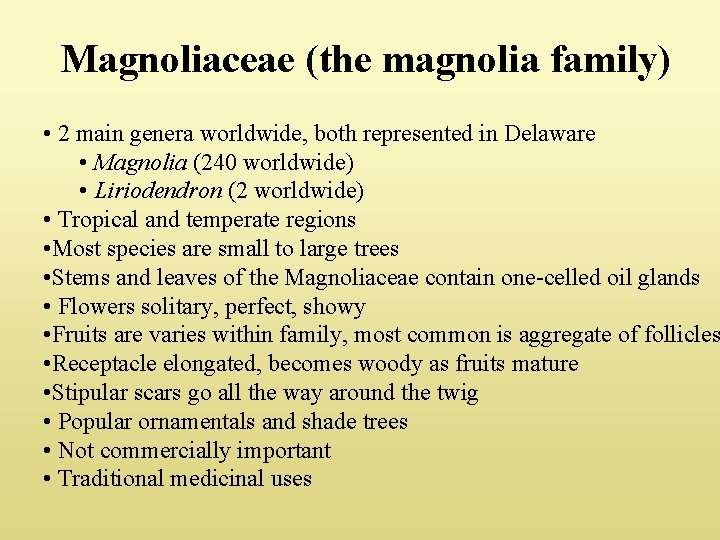 Magnoliaceae (the magnolia family)

• 2 main genera worldwide, both represented in Delaware
• Magnolia (240 worldwide)
• Liriodendron (2 worldwide)
• Tropical and temperate regions
•Most species are small to large trees
•Stems and leaves of the Magnoliaceae contain one-celled oil glands
• Flowers solitary, perfect, showy
•Fruits are varies within family, most common is aggregate of follicles
•Receptacle elongated, becomes woody as fruits mature
•Stipular scars go all the way around the twig
• Popular ornamentals and shade trees
• Not commercially important
• Traditional medicinal uses